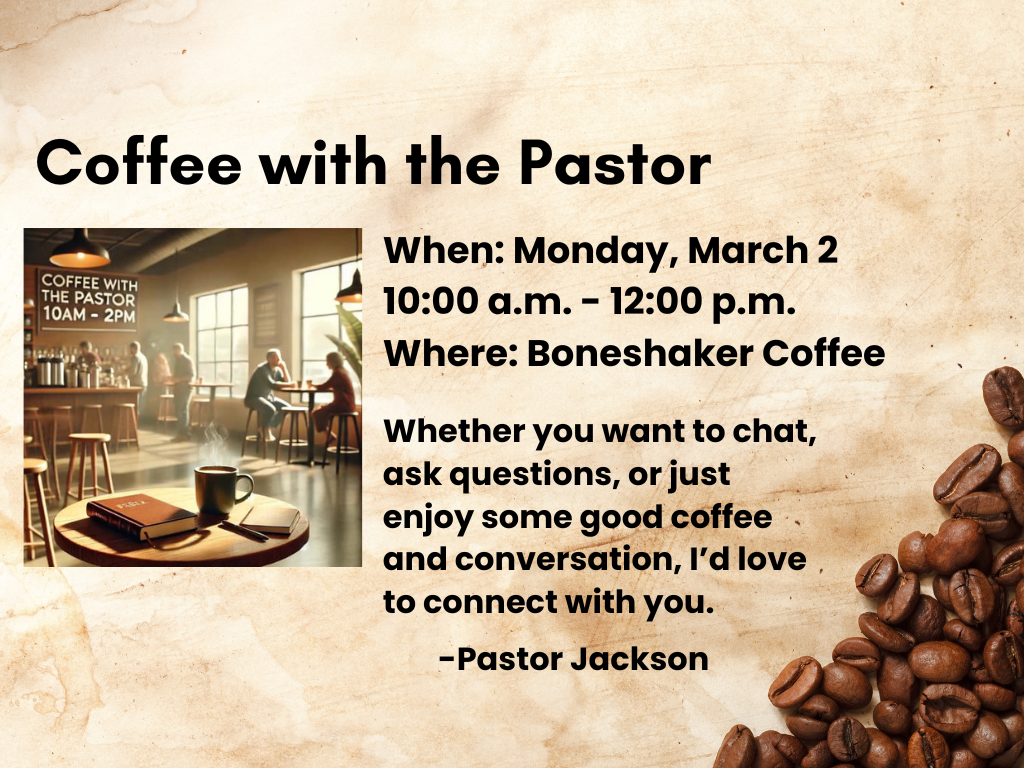 Coffee with the Pastor

COFFEE WITH THE PASTOR
10AM - 2PM

When: Monday, March 2
10:00 a.m. - 12:00 p.m.
Where: Boneshaker Coffee

Whether you want to chat, ask questions, or just enjoy some good coffee and conversation, I'd love to connect with you.

-Pastor Jackson